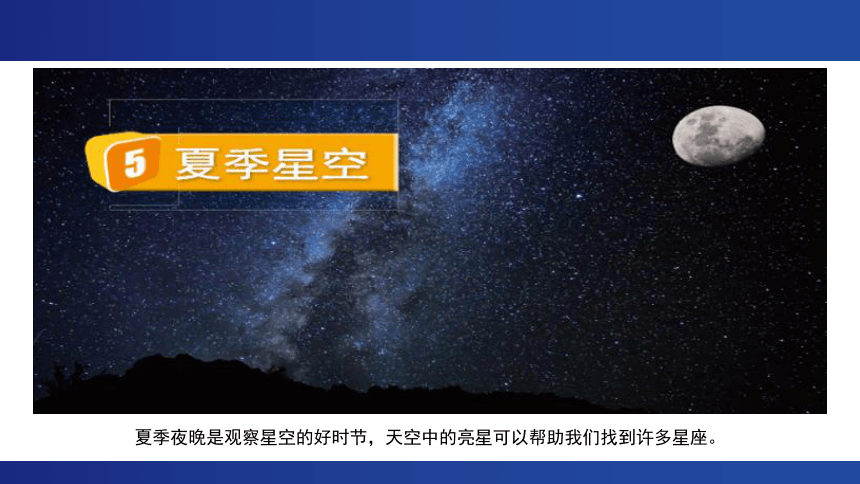 5 夏季星空

夏季夜晚是观察星空的好时节，天空中的亮星可以帮助我们找到许多星座。